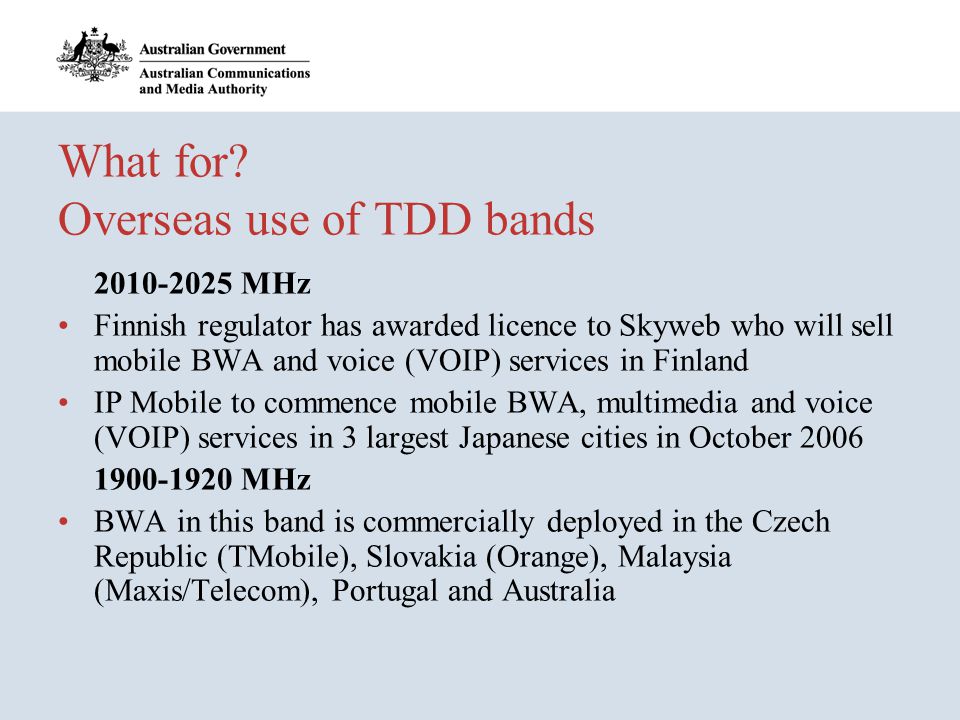 Australian Government
Australian Communications and Media Authority

What for?
Overseas use of TDD bands

2010-2025 MHz

• Finnish regulator has awarded licence to Skyweb who will sell mobile BWA and voice (VOIP) services in Finland
• IP Mobile to commence mobile BWA, multimedia and voice (VOIP) services in 3 largest Japanese cities in October 2006

1900-1920 MHz

• BWA in this band is commercially deployed in the Czech Republic (TMobile), Slovakia (Orange), Malaysia (Maxis/Telecom), Portugal and Australia